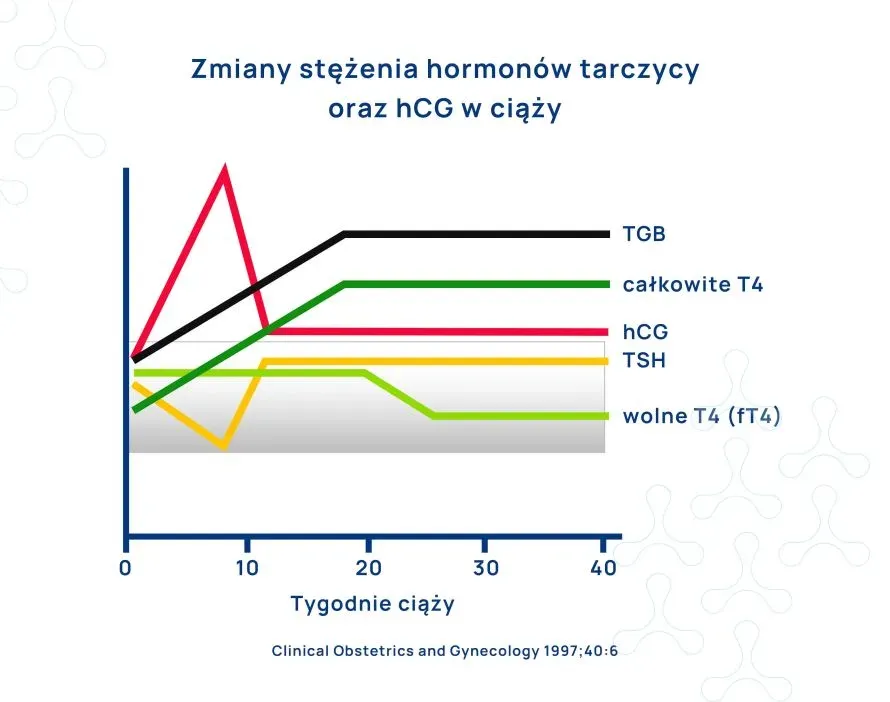 Zmiany stężenia hormonów tarczycy oraz hCG w ciąży

TGB
całkowite T4
hCG
TSH
wolne T4 (fT4)

0
10
20
30
40

Tygodnie ciąży

Clinical Obstetrics and Gynecology 1997;40:6